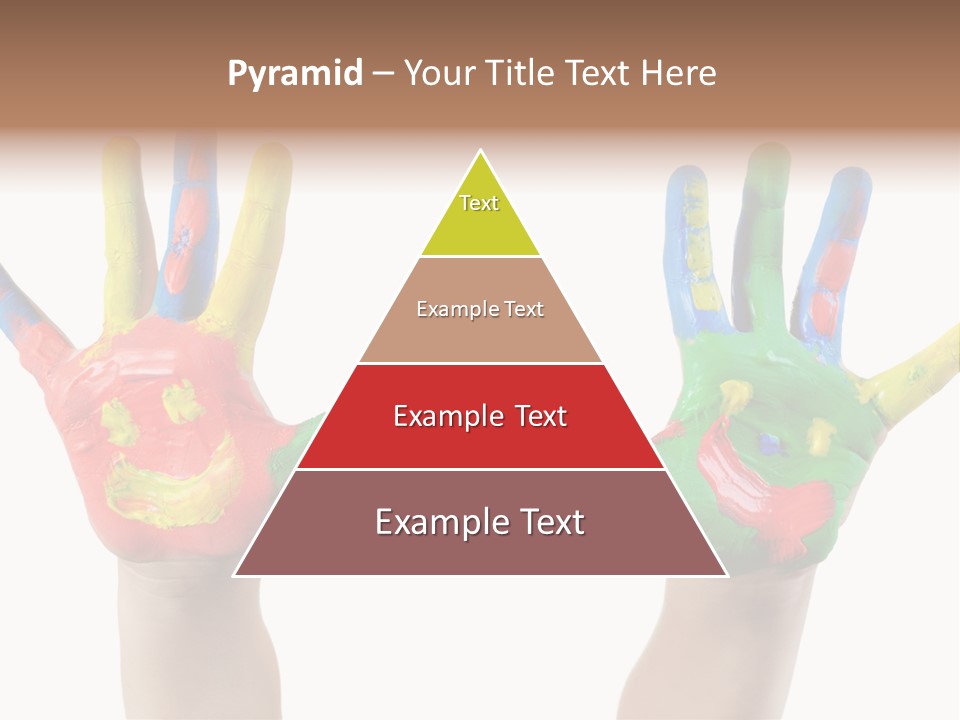 Pyramid – Your Title Text Here

Text

Example Text

Example Text

Example Text